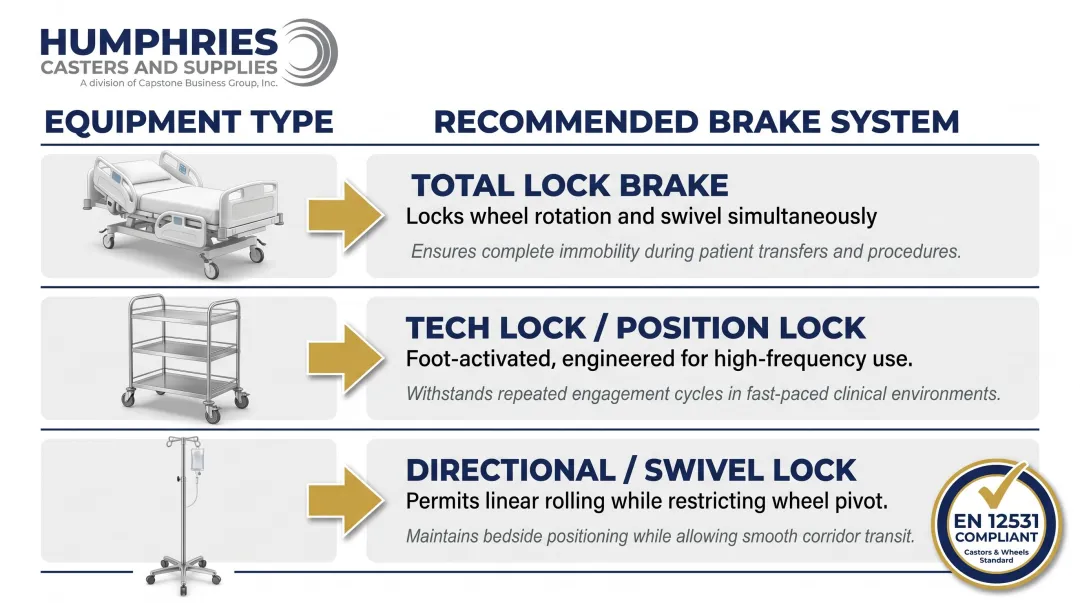 HUMPHRIES
CASTERS AND SUPPLIES
A division of Capstone Business Group, Inc.

EQUIPMENT TYPE

RECOMMENDED BRAKE SYSTEM

TOTAL LOCK BRAKE
Locks wheel rotation and swivel simultaneously
Ensures complete immobility during patient transfers and procedures.

TECH LOCK / POSITION LOCK
Foot-activated, engineered for high-frequency use.
Withstands repeated engagement cycles in fast-paced clinical environments.

DIRECTIONAL / SWIVEL LOCK
Permits linear rolling while restricting wheel pivot.
Maintains bedside positioning while allowing smooth corridor transit.

EN 12531
COMPLIANT
Castors & Wheels
Standard